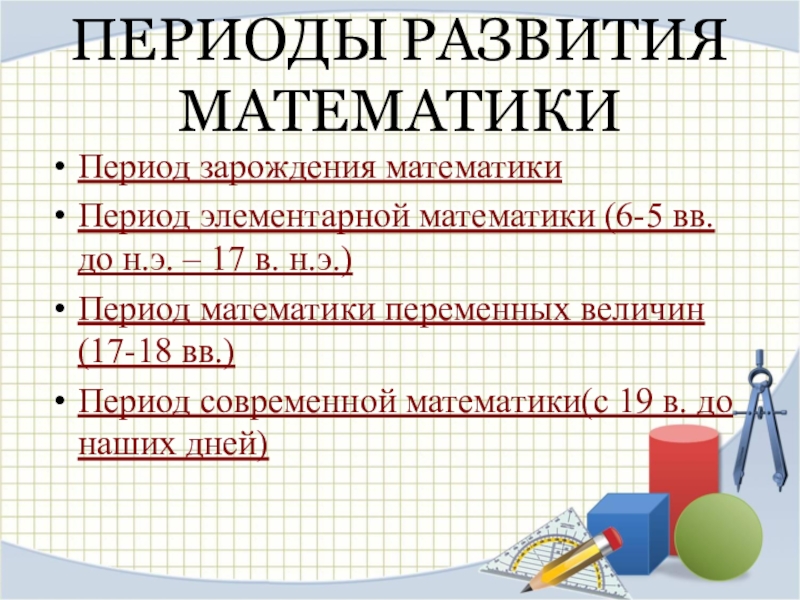 ПЕРИОДЫ РАЗВИТИЯ МАТЕМАТИКИ

• Период зарождения математики
• Период элементарной математики (6-5 вв. до н.э. – 17 в. н.э.)
• Период математики переменных величин (17-18 вв.)
• Период современной математики(с 19 в. до наших дней)